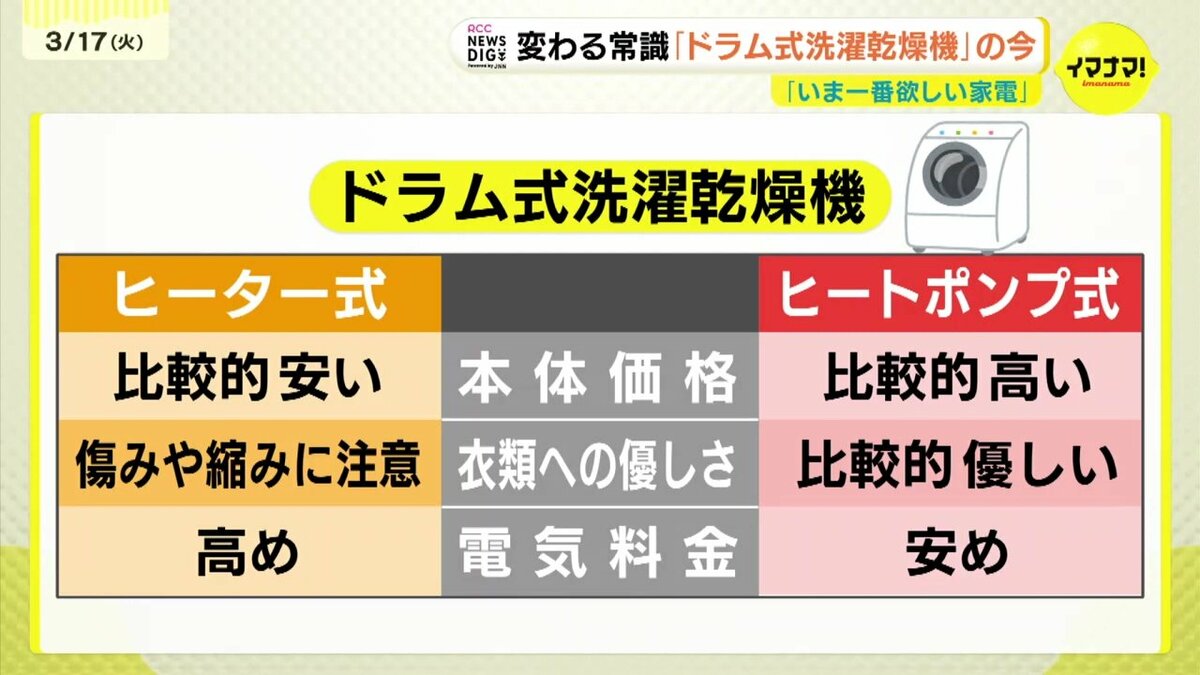 3/17(火)

RCC NEWS DIG Powered by JNN

変わる常識「ドラム式洗濯乾燥機」の今

「いま一番欲しい家電」

イマナマ! imanama

ドラム式洗濯乾燥機

| ヒーター式 | | ヒートポンプ式 |
|---|---|---|
| 比較的安い | 本体価格 | 比較的高い |
| 傷みや縮みに注意 | 衣類への優しさ | 比較的優しい |
| 高め | 電気料金 | 安め |